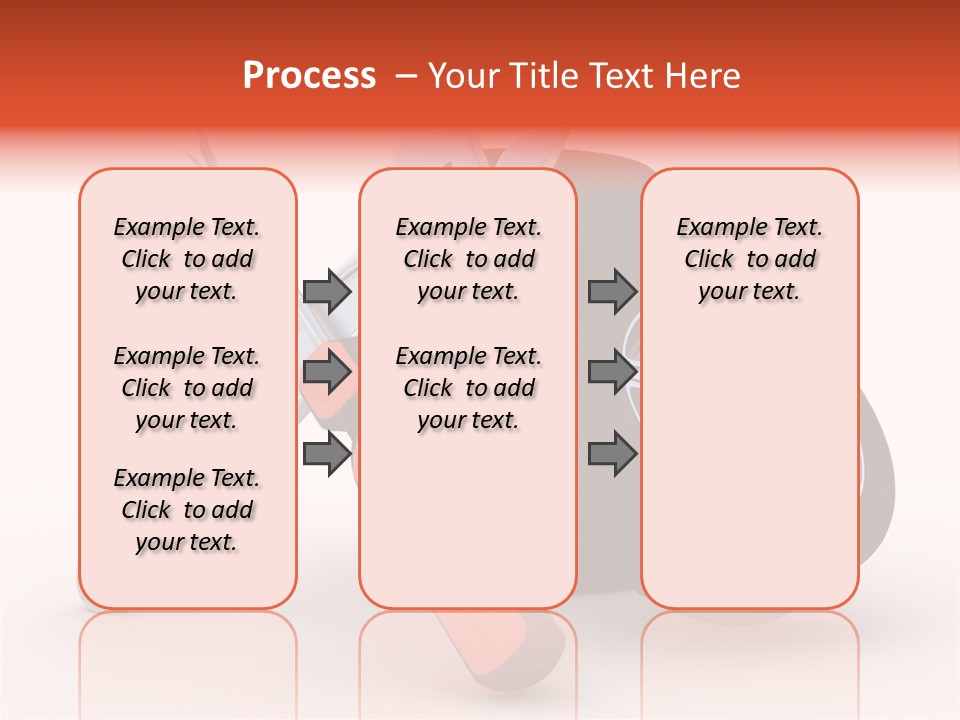 Process – Your Title Text Here

Example Text. Click to add your text.

Example Text. Click to add your text.

Example Text. Click to add your text.

Example Text. Click to add your text.

Example Text. Click to add your text.

Example Text. Click to add your text.